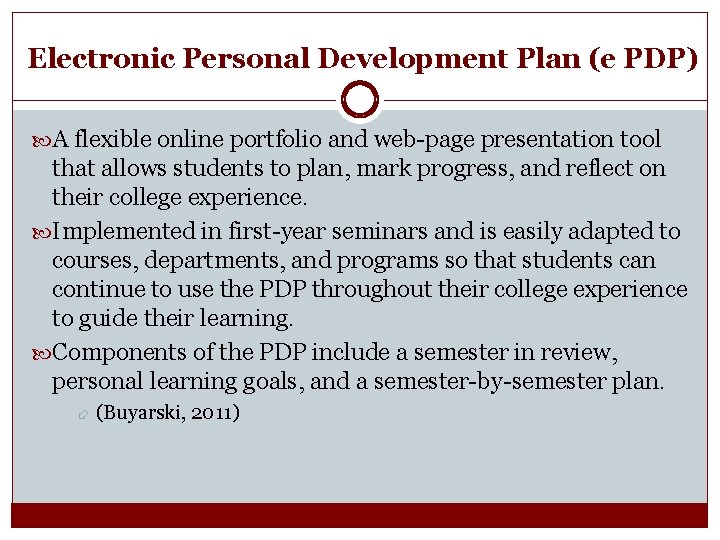 Electronic Personal Development Plan (e PDP)

A flexible online portfolio and web-page presentation tool that allows students to plan, mark progress, and reflect on their college experience.

Implemented in first-year seminars and is easily adapted to courses, departments, and programs so that students can continue to use the PDP throughout their college experience to guide their learning.

Components of the PDP include a semester in review, personal learning goals, and a semester-by-semester plan.

(Buyarski, 2011)